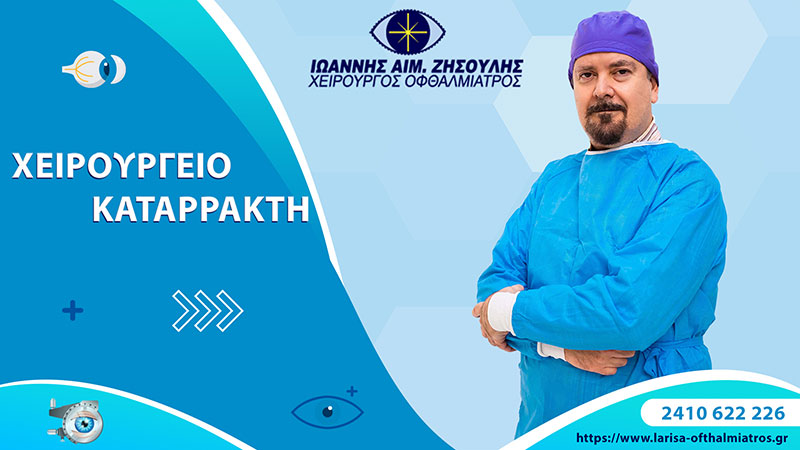 ΙΩΑΝΝΗΣ ΑΙΜ. ΖΗΣΟΥΛΗΣ
ΧΕΙΡΟΥΡΓΟΣ ΟΦΘΑΛΜΙΑΤΡΟΣ

ΧΕΙΡΟΥΡΓΕΙΟ ΚΑΤΑΡΡΑΚΤΗ

2410 622 226
https://www.larisa-ofthalmiatros.gr